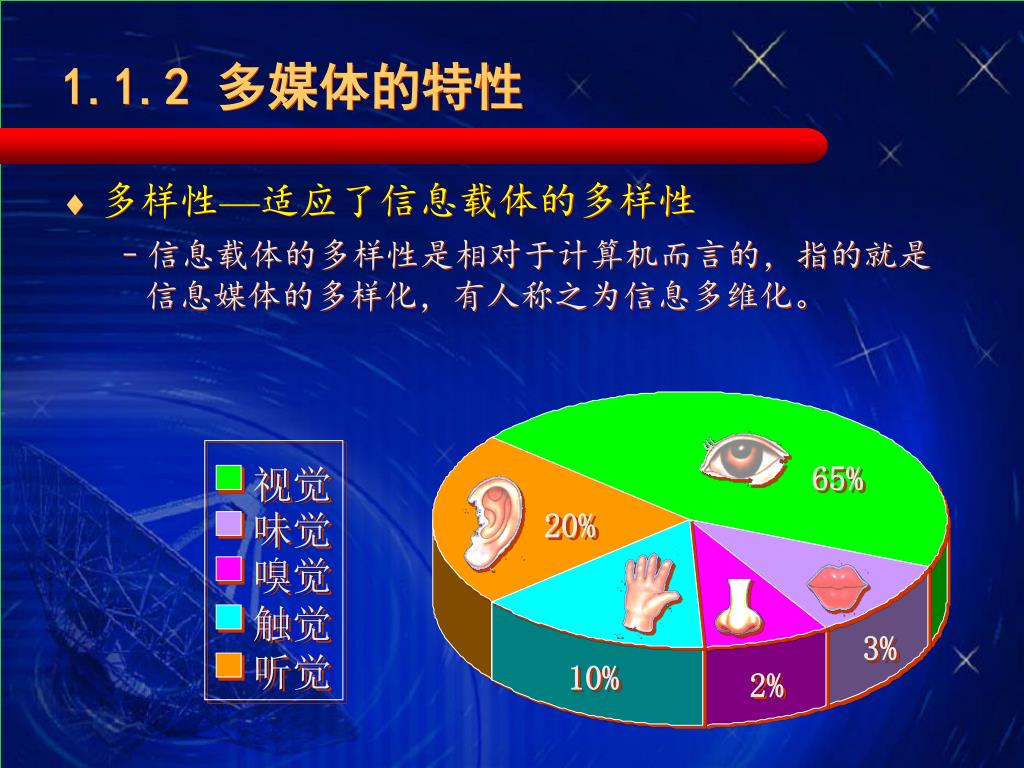 1.1.2 多媒体的特性

♦ 多样性—适应了信息载体的多样性

– 信息载体的多样性是相对于计算机而言的，指的就是信息媒体的多样化，有人称之为信息多维化。

视觉
味觉
嗅觉
触觉
听觉

65%
20%
10%
2%
3%